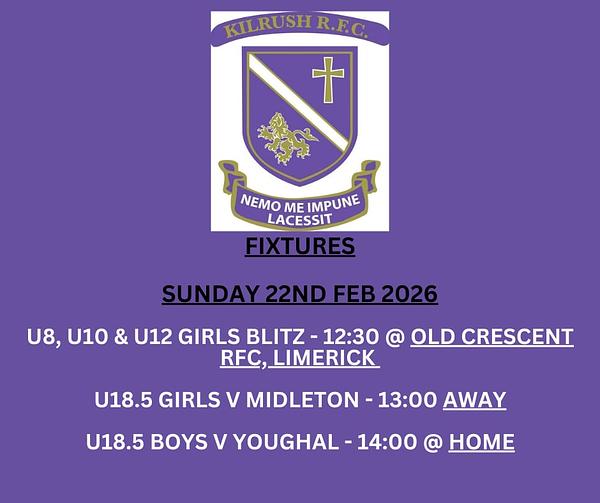 KILRUSH R.F.C.

NEMO ME IMPUNE LACESSIT

FIXTURES

SUNDAY 22ND FEB 2026

U8, U10 & U12 GIRLS BLITZ - 12:30 @ OLD CRESCENT RFC, LIMERICK

U18.5 GIRLS V MIDLETON - 13:00 AWAY

U18.5 BOYS V YOUGHAL - 14:00 @ HOME